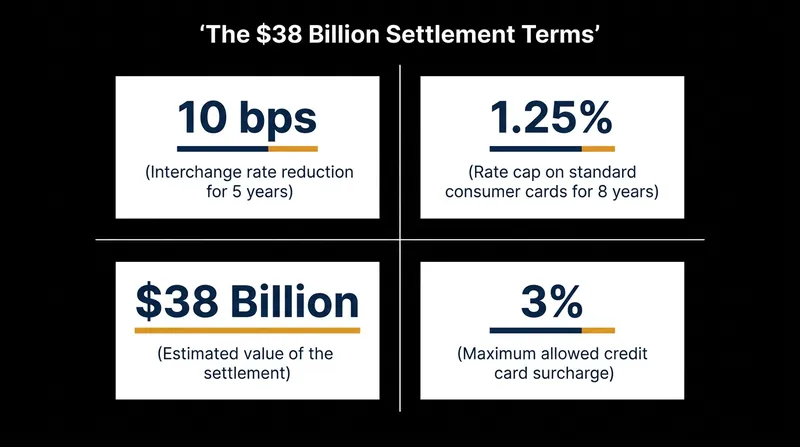 ‘The \$38 Billion Settlement Terms’

10 bps

(Interchange rate reduction for 5 years)

1.25%

(Rate cap on standard consumer cards for 8 years)

\$38 Billion

(Estimated value of the settlement)

3%

(Maximum allowed credit card surcharge)